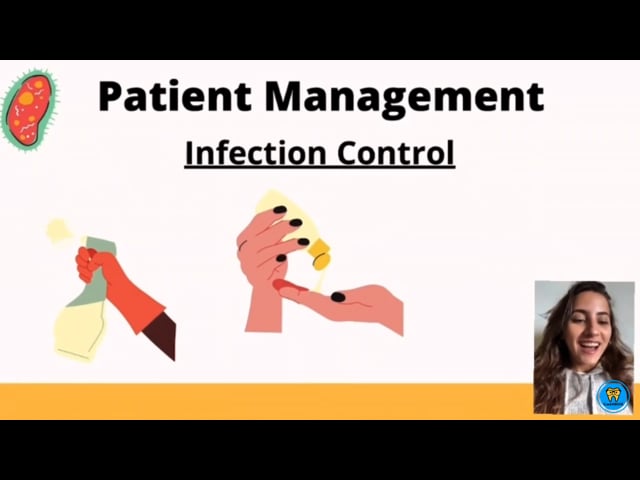 Patient Management

Infection Control